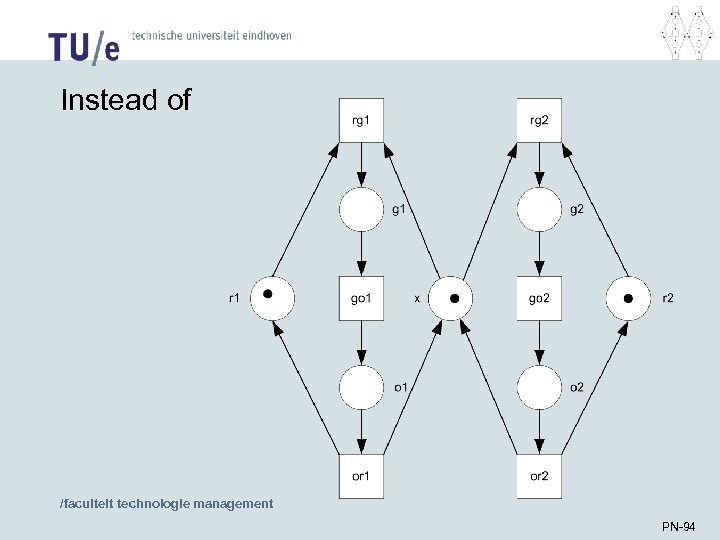 TU/e technische universiteit eindhoven

Instead of

rg1

rg2

g1

g2

r1

go1

x

go2

r2

o1

o2

or1

or2

/faculteit technologie management

PN-94